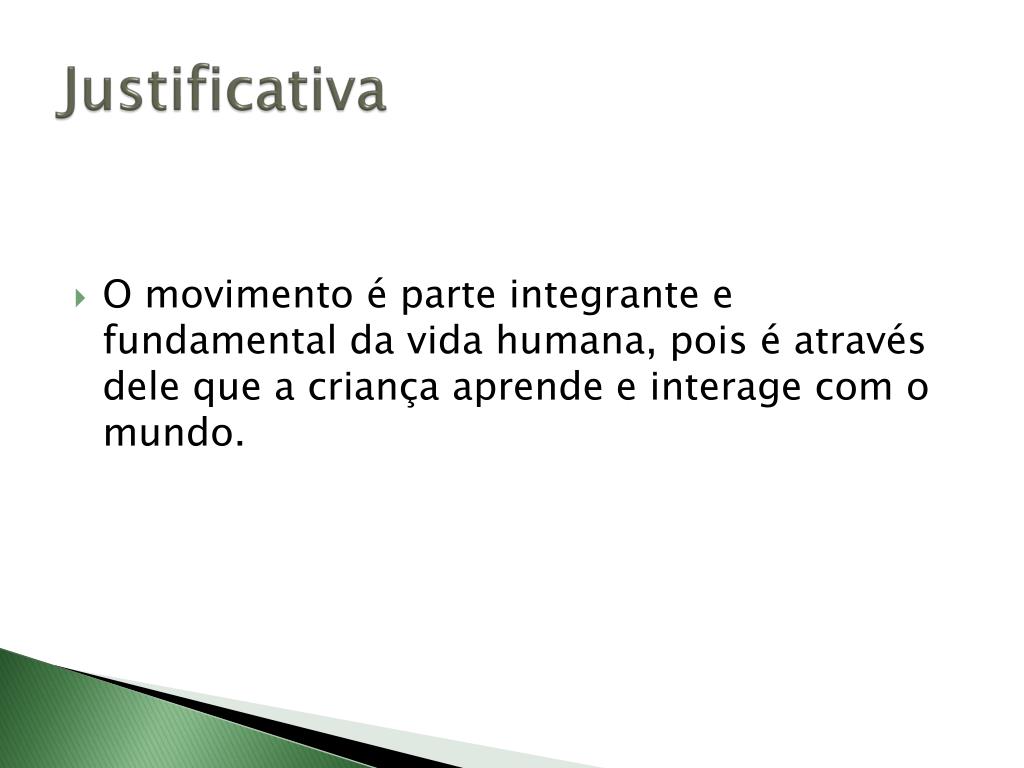 Justificativa

O movimento é parte integrante e fundamental da vida humana, pois é através dele que a criança aprende e interage com o mundo.